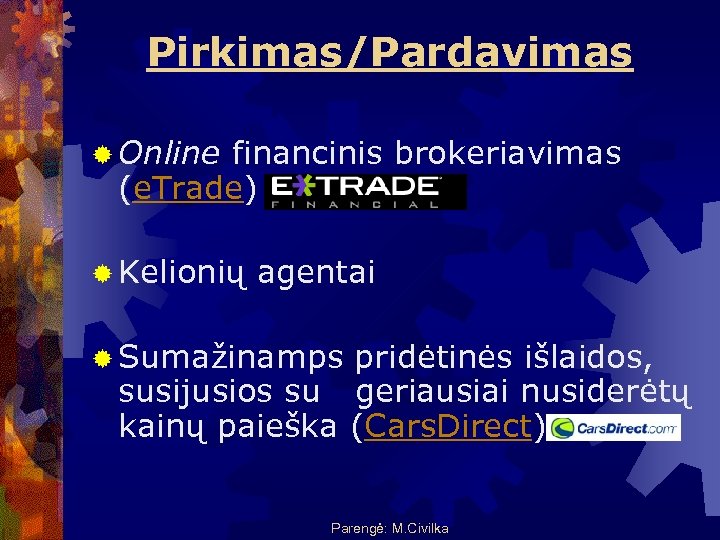 Pirkimas/Pardavimas

Online financinis brokeriavimas (eTrade) E*TRADE FINANCIAL

Kelionių agentai

Sumažinamps pridėtinės išlaidos, susijusios su geriausiai nusiderėtų kainų paieška (CarsDirect) CarsDirect.com

Parengė: M.Civilka